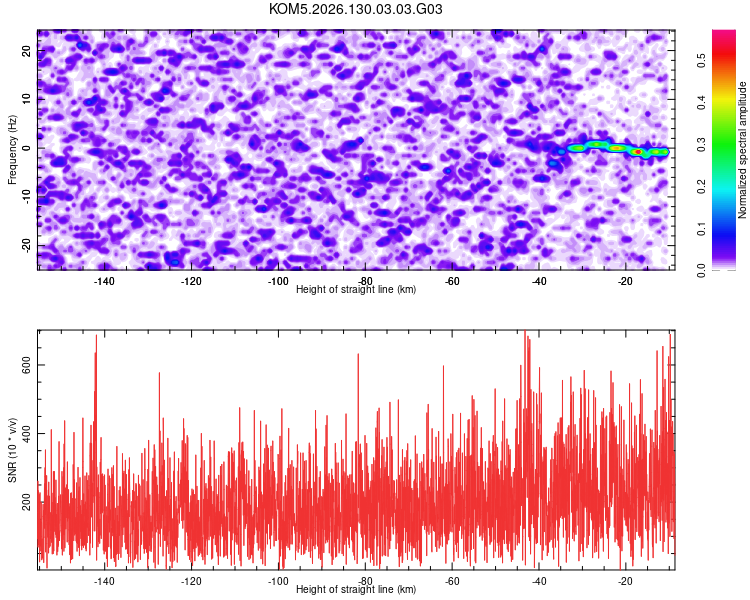 KOM5.2026.130.03.03.G03

Frequency (Hz)
20
10
0
-10
-20

-140 -120 -100 -80 -60 -40 -20
Height of straight line (km)

Normalized spectral amplitude
0.0 0.1 0.2 0.3 0.4 0.5

SNR (10 * v/v)
600
400
200

-140 -120 -100 -80 -60 -40 -20
Height of straight line (km)